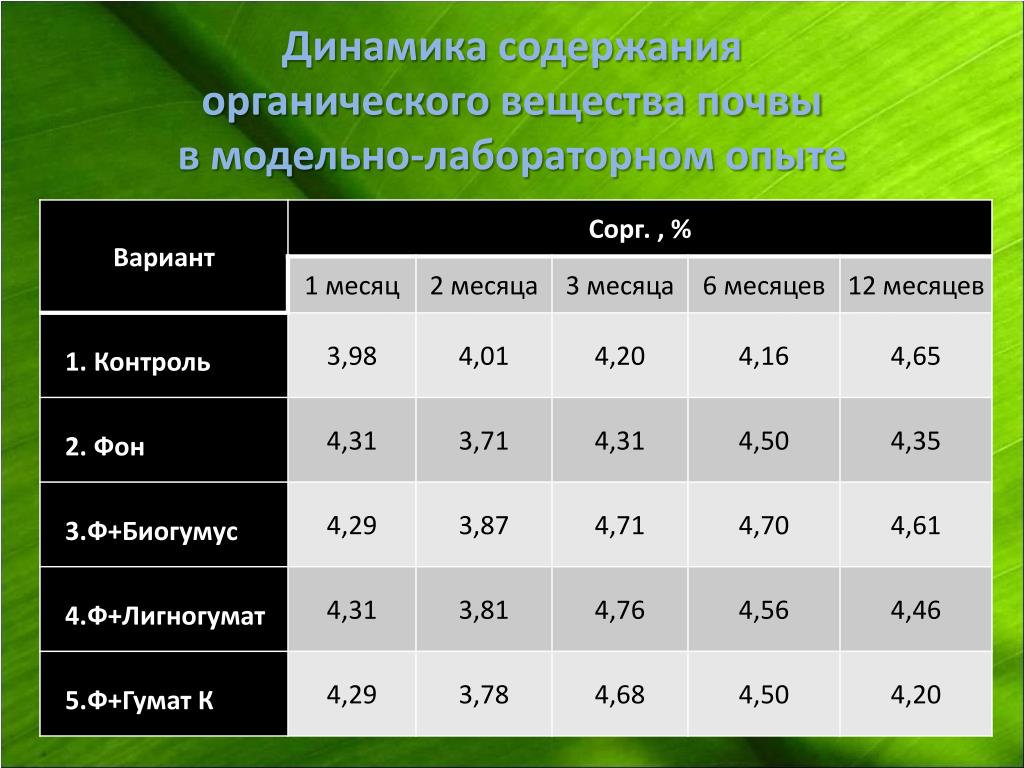 Динамика содержания органического вещества почвы в модельно-лабораторном опыте

| Вариант | Сорг. , % | | | | |
|---|---|---|---|---|---|
| | 1 месяц | 2 месяца | 3 месяца | 6 месяцев | 12 месяцев |
| 1. Контроль | 3,98 | 4,01 | 4,20 | 4,16 | 4,65 |
| 2. Фон | 4,31 | 3,71 | 4,31 | 4,50 | 4,35 |
| 3.Ф+Биогумус | 4,29 | 3,87 | 4,71 | 4,70 | 4,61 |
| 4.Ф+Лигногумат | 4,31 | 3,81 | 4,76 | 4,56 | 4,46 |
| 5.Ф+Гумат К | 4,29 | 3,78 | 4,68 | 4,50 | 4,20 |